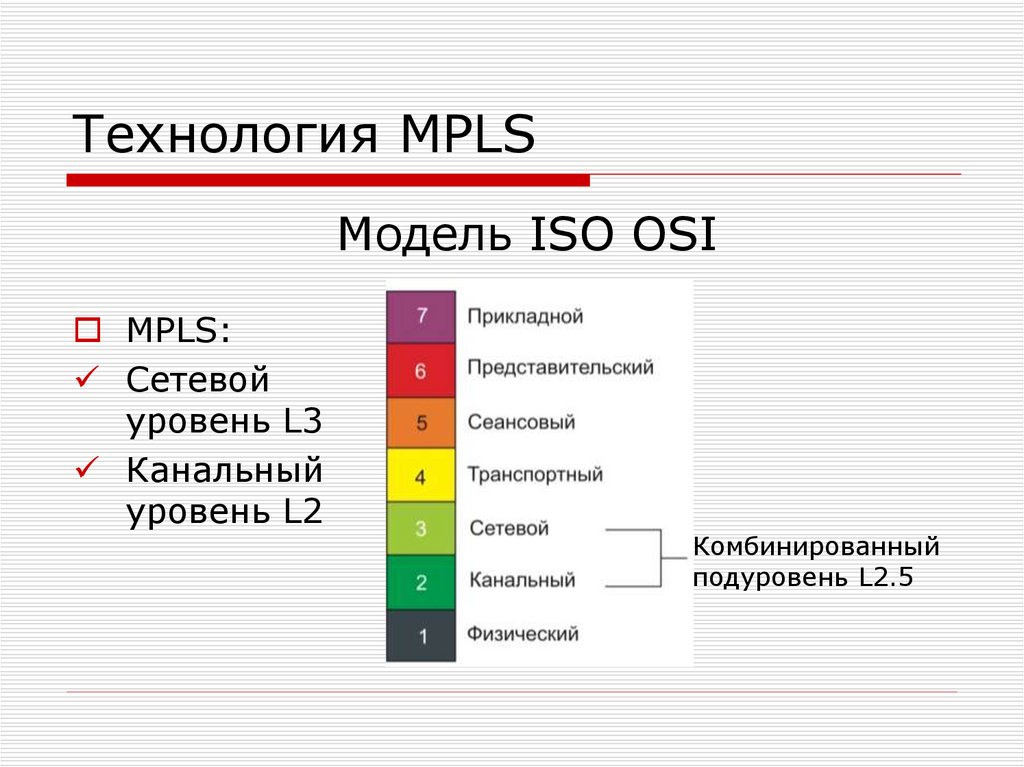 Технология MPLS

Модель ISO OSI

MPLS:
Сетевой уровень L3
Канальный уровень L2

7 Прикладной
6 Представительский
5 Сеансовый
4 Транспортный
3 Сетевой
2 Канальный
1 Физический

Комбинированный подуровень L2.5